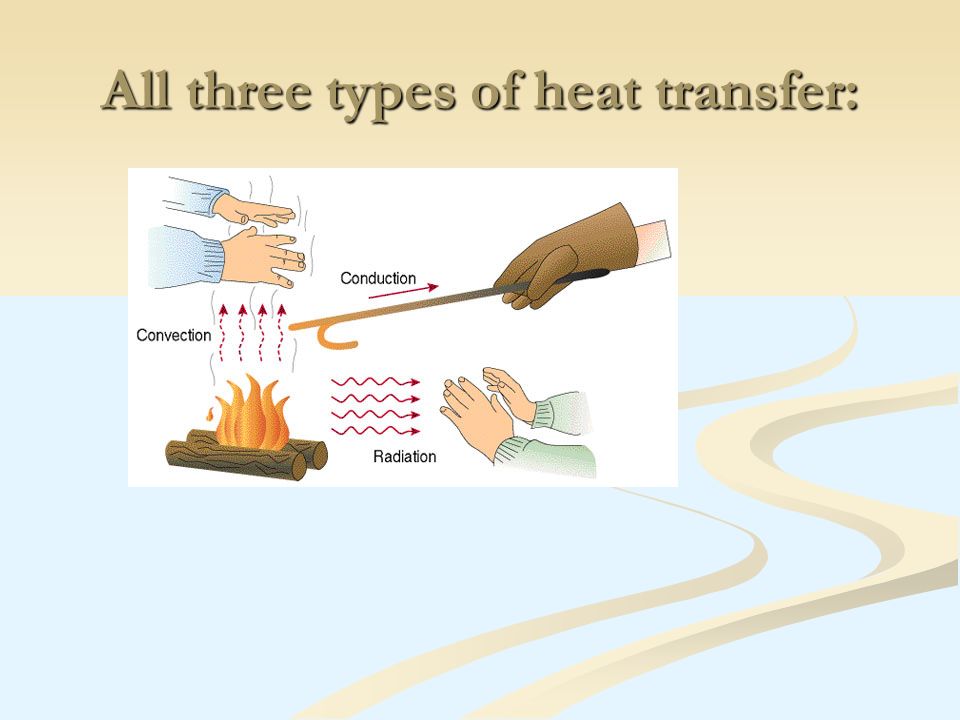 All three types of heat transfer:

Conduction

Convection

Radiation